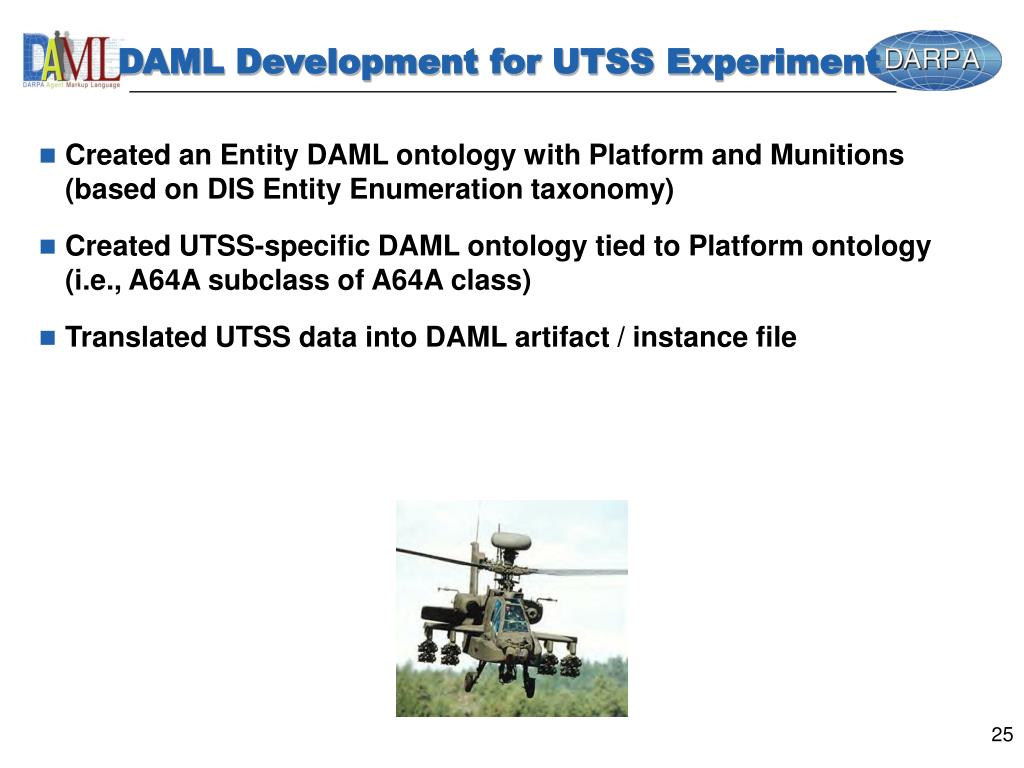 DAML
DARPA Agent Markup Language

DAML Development for UTSS Experiment

DARPA

Created an Entity DAML ontology with Platform and Munitions (based on DIS Entity Enumeration taxonomy)

Created UTSS-specific DAML ontology tied to Platform ontology (i.e., A64A subclass of A64A class)

Translated UTSS data into DAML artifact / instance file

25